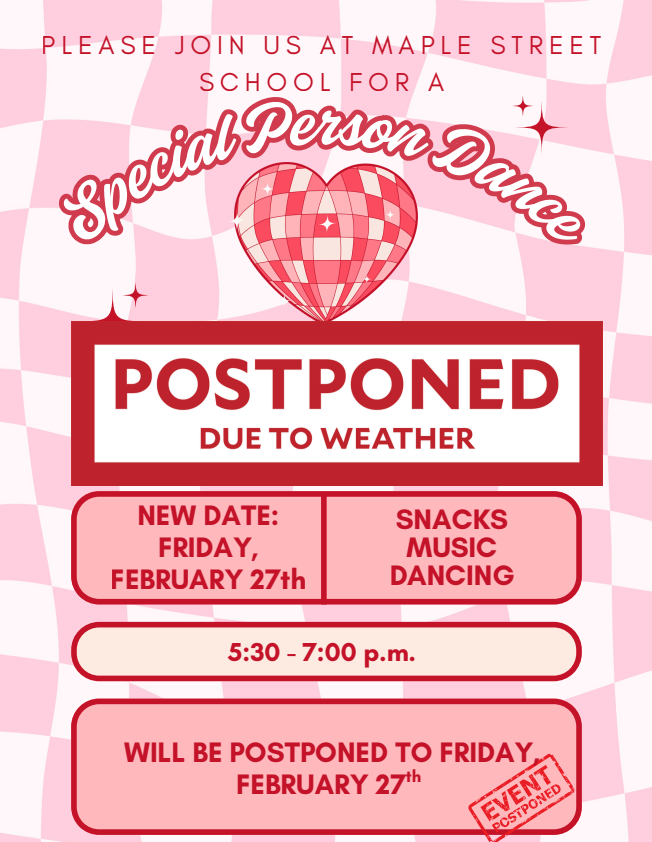 PLEASE JOIN US AT MAPLE STREET SCHOOL FOR A

Special Person Dance

POSTPONED
DUE TO WEATHER

NEW DATE:
FRIDAY,
FEBRUARY 27th

SNACKS
MUSIC
DANCING

5:30 - 7:00 p.m.

WILL BE POSTPONED TO FRIDAY, FEBRUARY 27$^{th}$

EVENT
POSTPONED